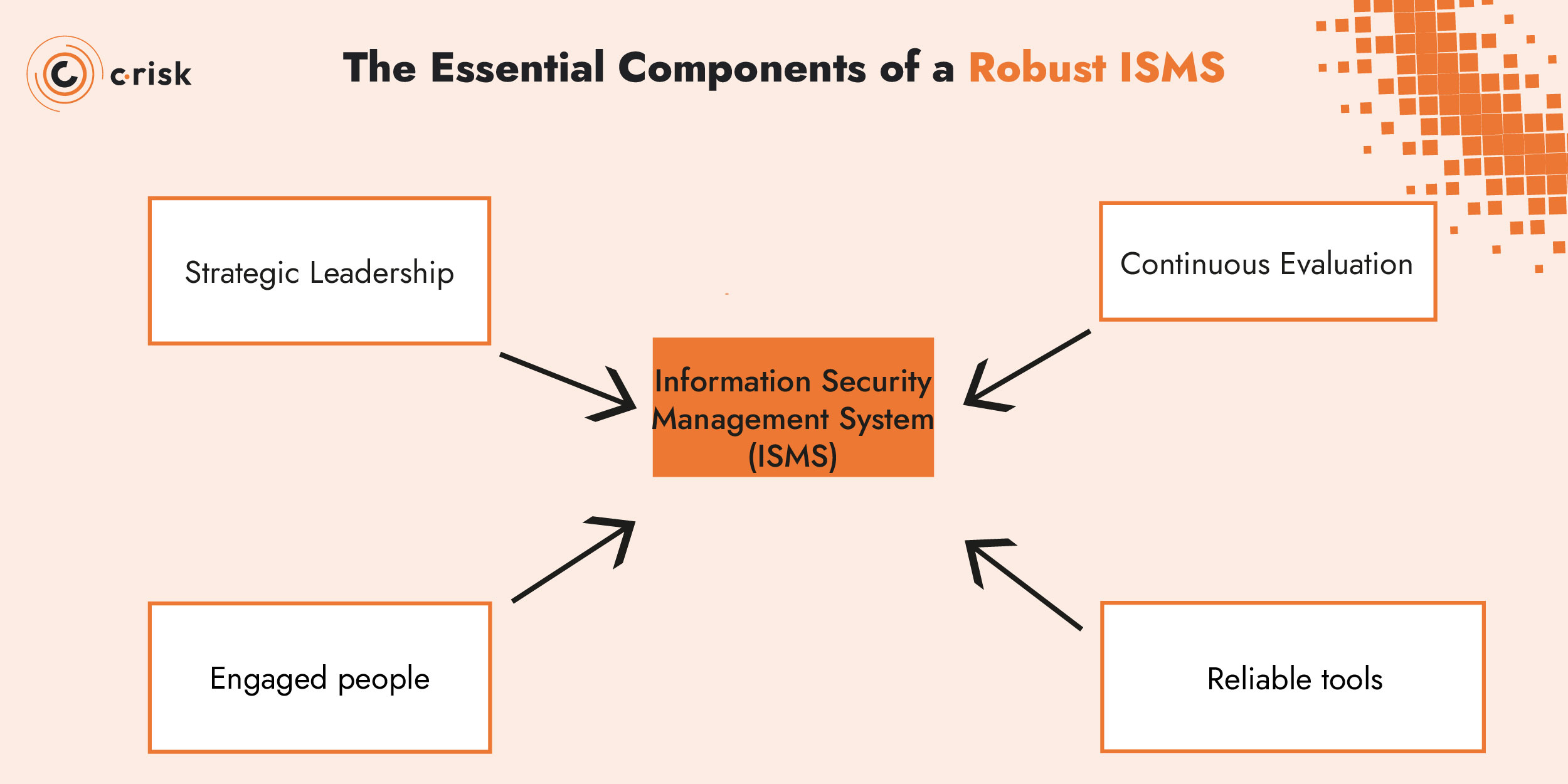 c·risk

The Essential Components of a Robust ISMS

Strategic Leadership

Continuous Evaluation

Information Security Management System (ISMS)

Engaged people

Reliable tools